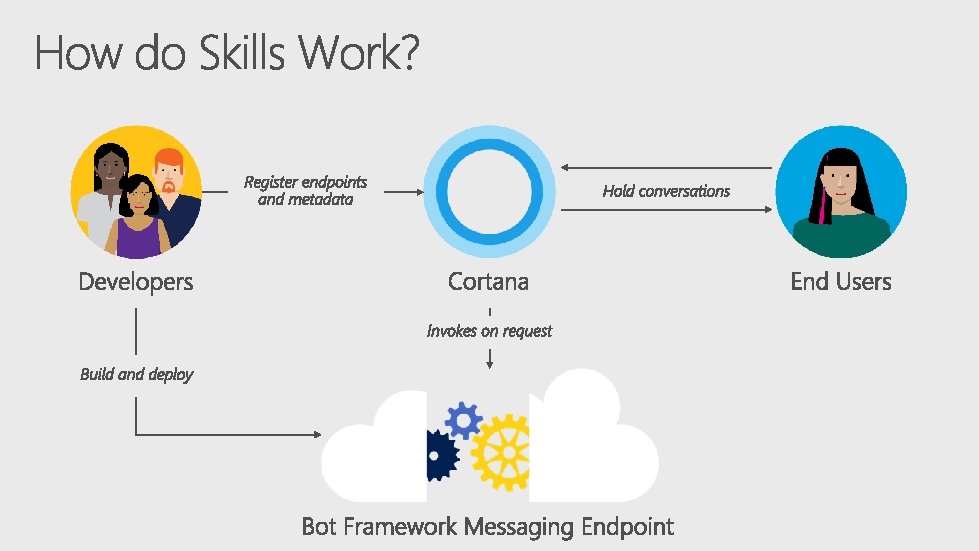 How do Skills Work?

Register endpoints and metadata

Hold conversations

Developers

Cortana

End Users

Invokes on request

Build and deploy

Bot Framework Messaging Endpoint